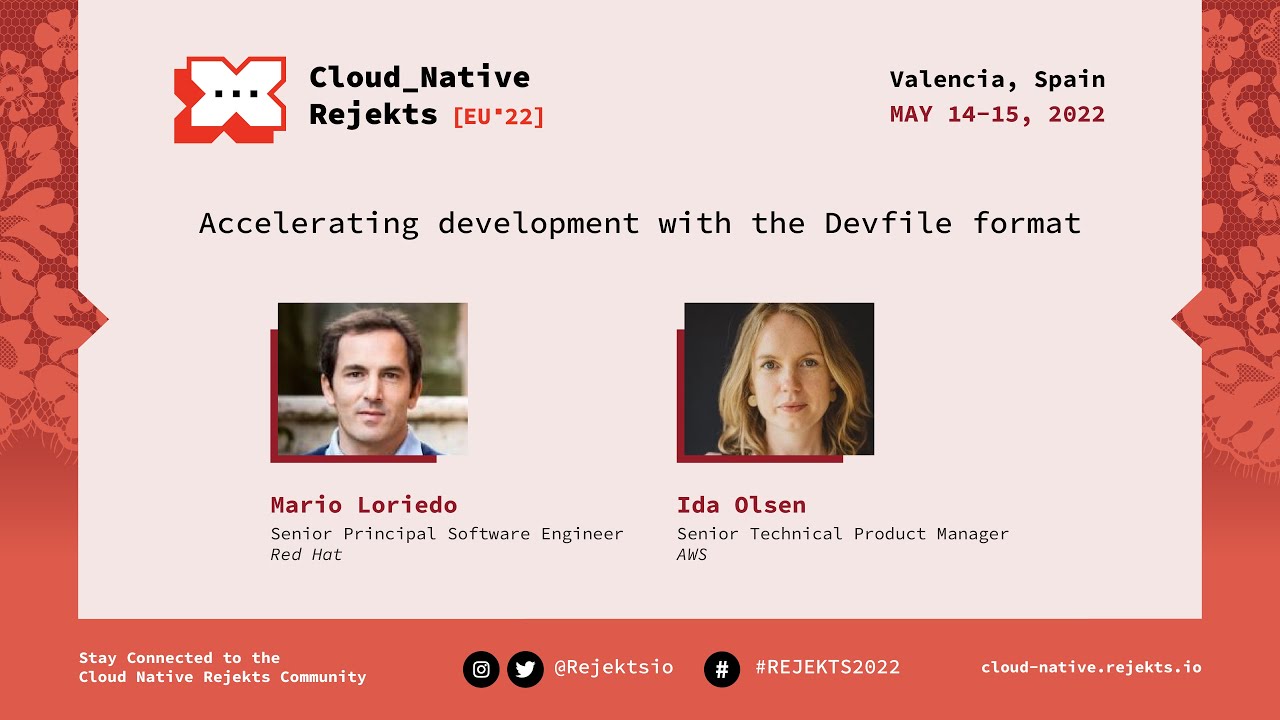 ...
Cloud_Native Rejekts [EU'22]

Valencia, Spain
MAY 14–15, 2022

Accelerating development with the Devfile format

Mario Loriedo
Senior Principal Software Engineer
Red Hat

Ida Olsen
Senior Technical Product Manager
AWS

Stay Connected to the Cloud Native Rejekts Community

@Rejektsio

# #REJEKTS2022

cloud-native.rejekts.io